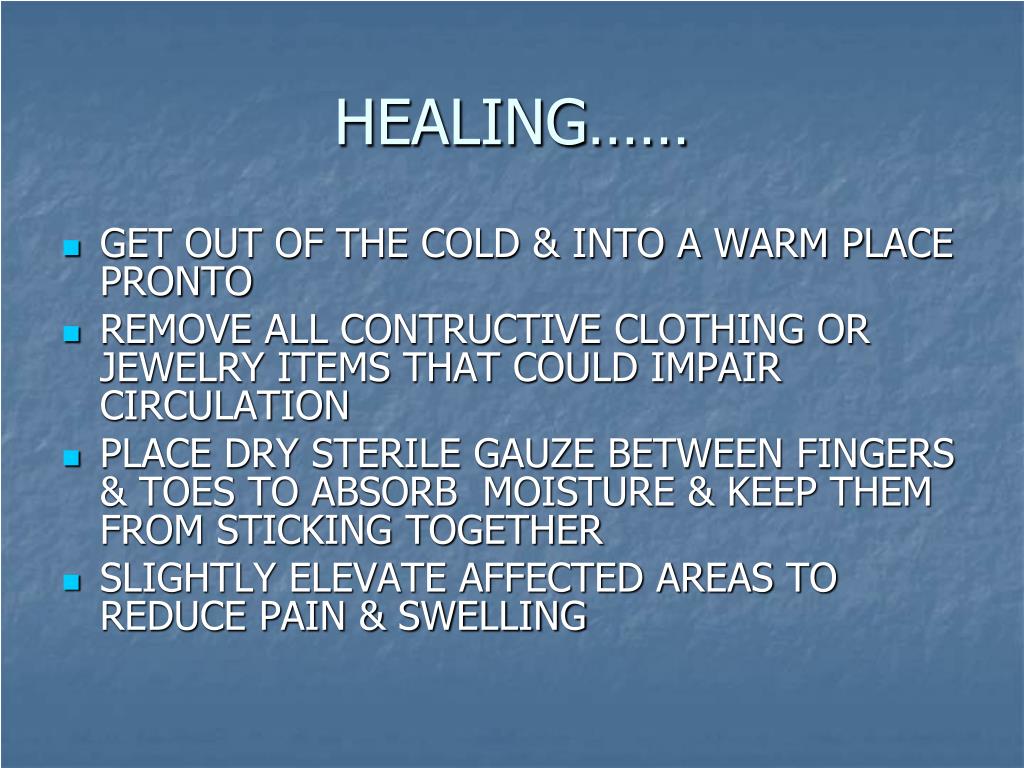 HEALING……

- GET OUT OF THE COLD & INTO A WARM PLACE PRONTO
- REMOVE ALL CONTRUCTIVE CLOTHING OR JEWELRY ITEMS THAT COULD IMPAIR CIRCULATION
- PLACE DRY STERILE GAUZE BETWEEN FINGERS & TOES TO ABSORB MOISTURE & KEEP THEM FROM STICKING TOGETHER
- SLIGHTLY ELEVATE AFFECTED AREAS TO REDUCE PAIN & SWELLING